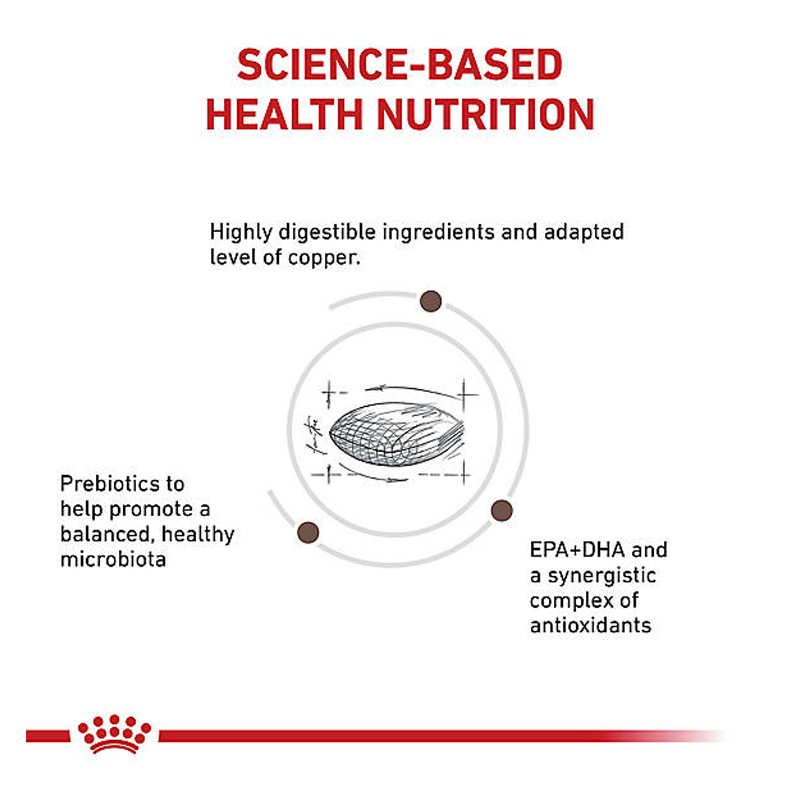 SCIENCE-BASED HEALTH NUTRITION

Highly digestible ingredients and adapted level of copper.

Prebiotics to help promote a balanced, healthy microbiota

EPA+DHA and a synergistic complex of antioxidants